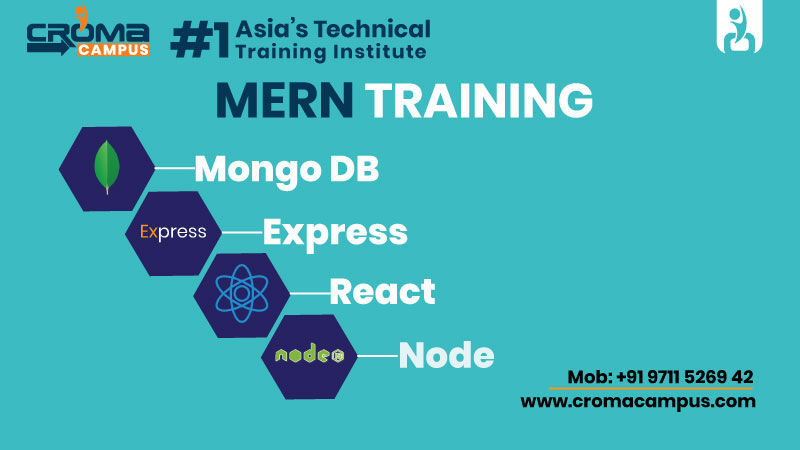 CROMA CAMPUS

#1 Asia's Technical Training Institute

MERN TRAINING

Mongo DB

Express

Express

React

node

Node

Mob: +91 9711 5269 42
www.cromacampus.com